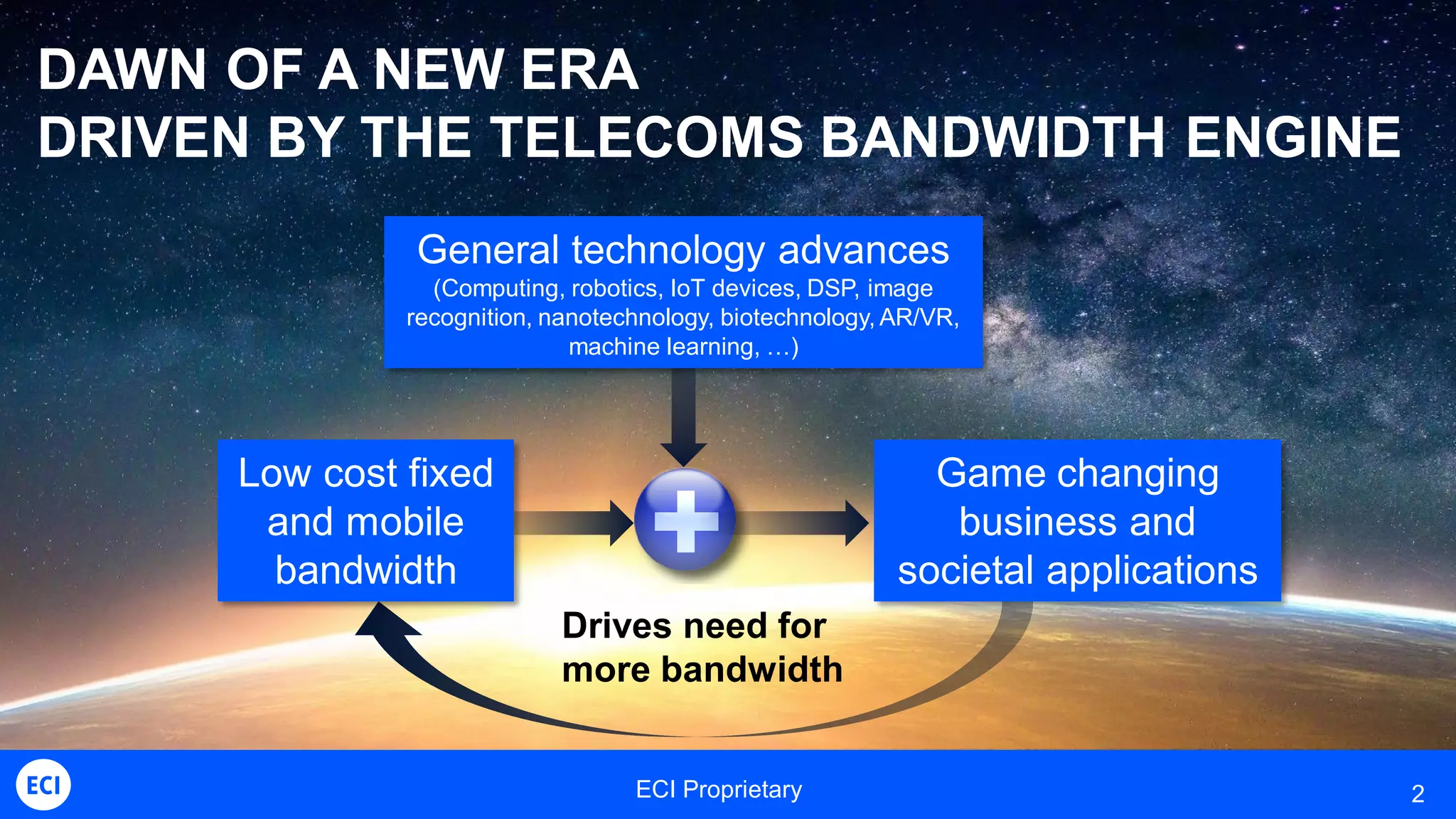 DAWN OF A NEW ERA
DRIVEN BY THE TELECOMS BANDWIDTH ENGINE

General technology advances
(Computing, robotics, IoT devices, DSP, image recognition, nanotechnology, biotechnology, AR/VR, machine learning, …)

Low cost fixed and mobile bandwidth

Game changing business and societal applications

Drives need for more bandwidth

ECI

ECI Proprietary

2